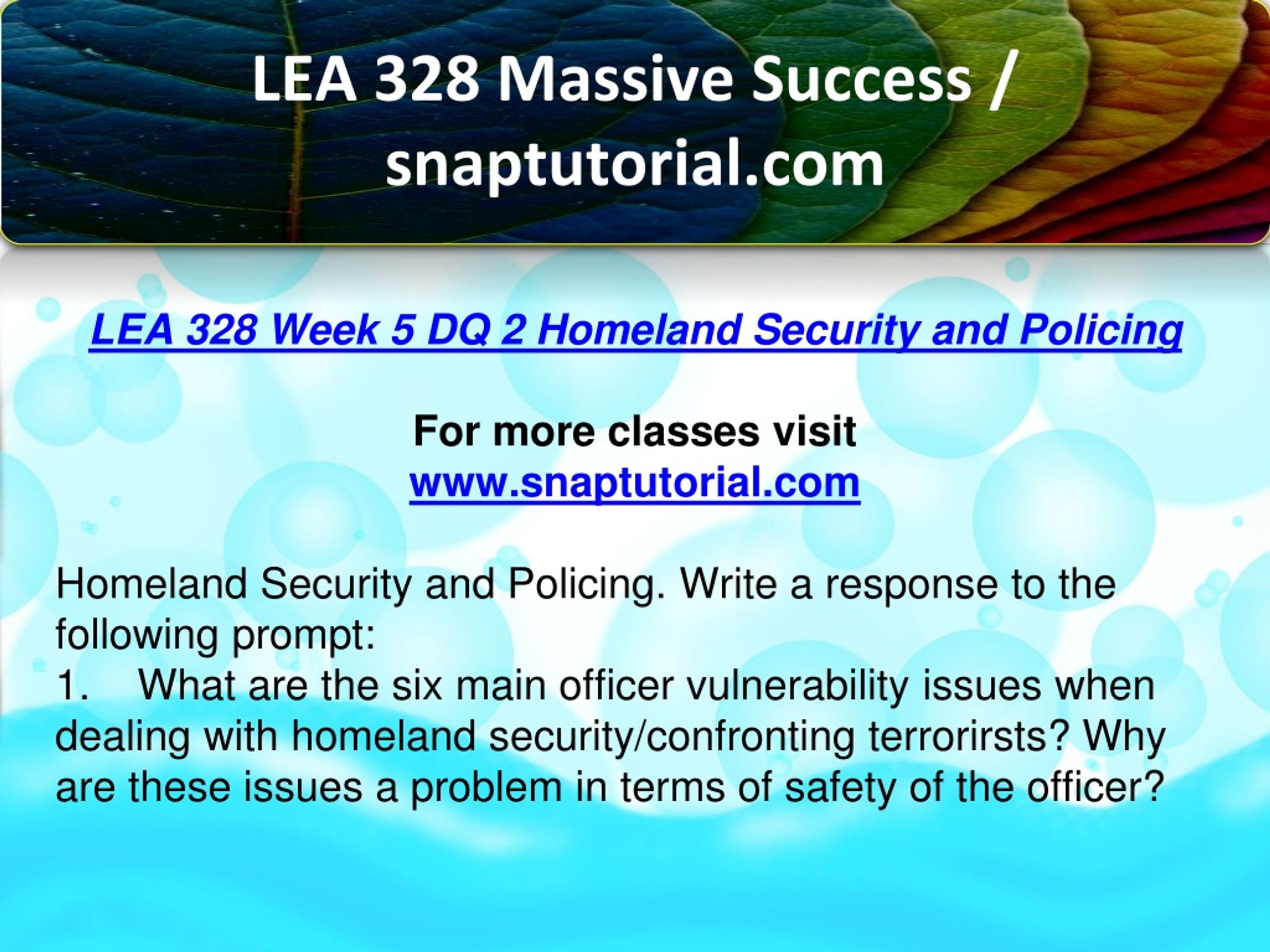 LEA 328 Massive Success / snaptutorial.com

LEA 328 Week 5 DQ 2 Homeland Security and Policing

For more classes visit
www.snaptutorial.com

Homeland Security and Policing. Write a response to the following prompt:
1. What are the six main officer vulnerability issues when dealing with homeland security/confronting terrorirsts? Why are these issues a problem in terms of safety of the officer?